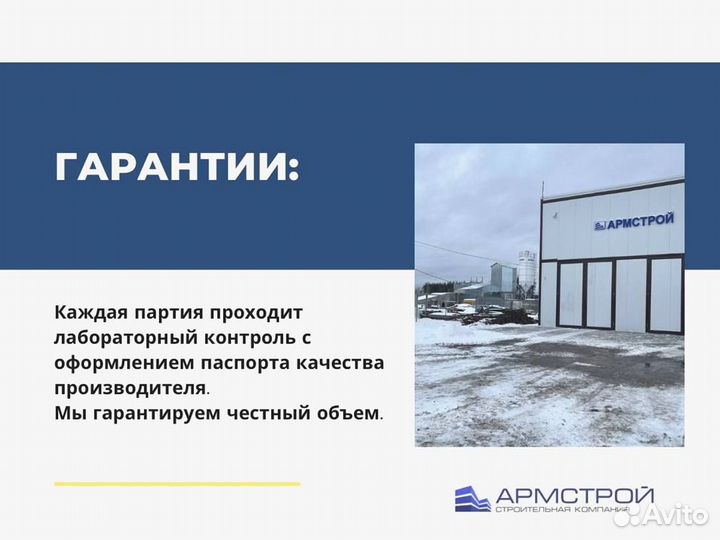 ГАРАНТИИ:

АРМСТРОЙ

Каждая партия проходит лабораторный контроль с оформлением паспорта качества производителя.
Мы гарантируем честный объем.

АРМСТРОЙ
СТРОИТЕЛЬНАЯ КОМПАНИЯ

Avito